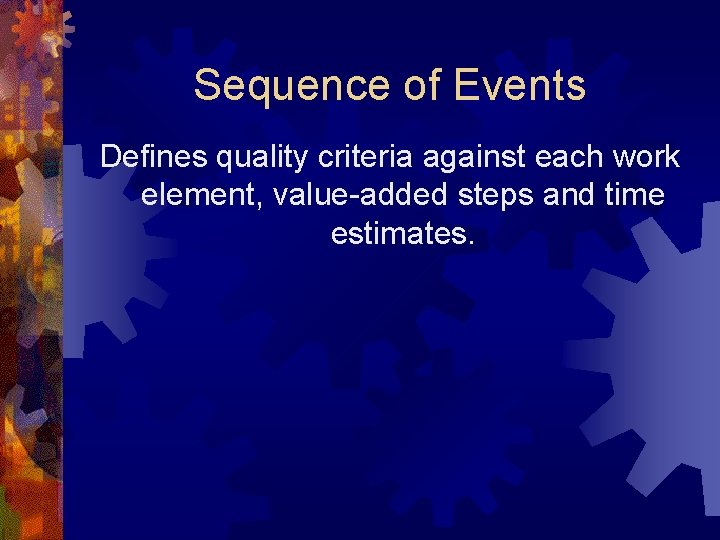 Sequence of Events

Defines quality criteria against each work element, value-added steps and time estimates.